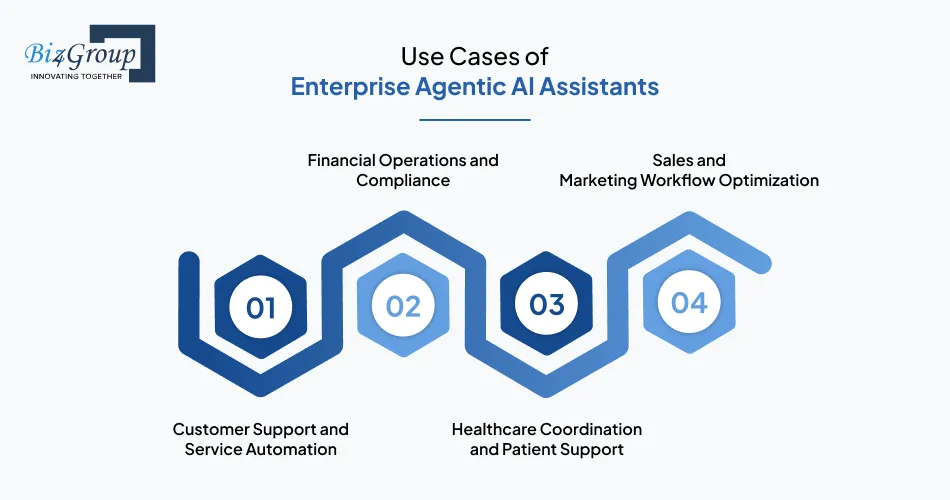 Biz4Group
INNOVATING TOGETHER

Use Cases of
Enterprise Agentic AI Assistants

Financial Operations and Compliance

Sales and Marketing Workflow Optimization

01

02

03

04

Customer Support and Service Automation

Healthcare Coordination and Patient Support